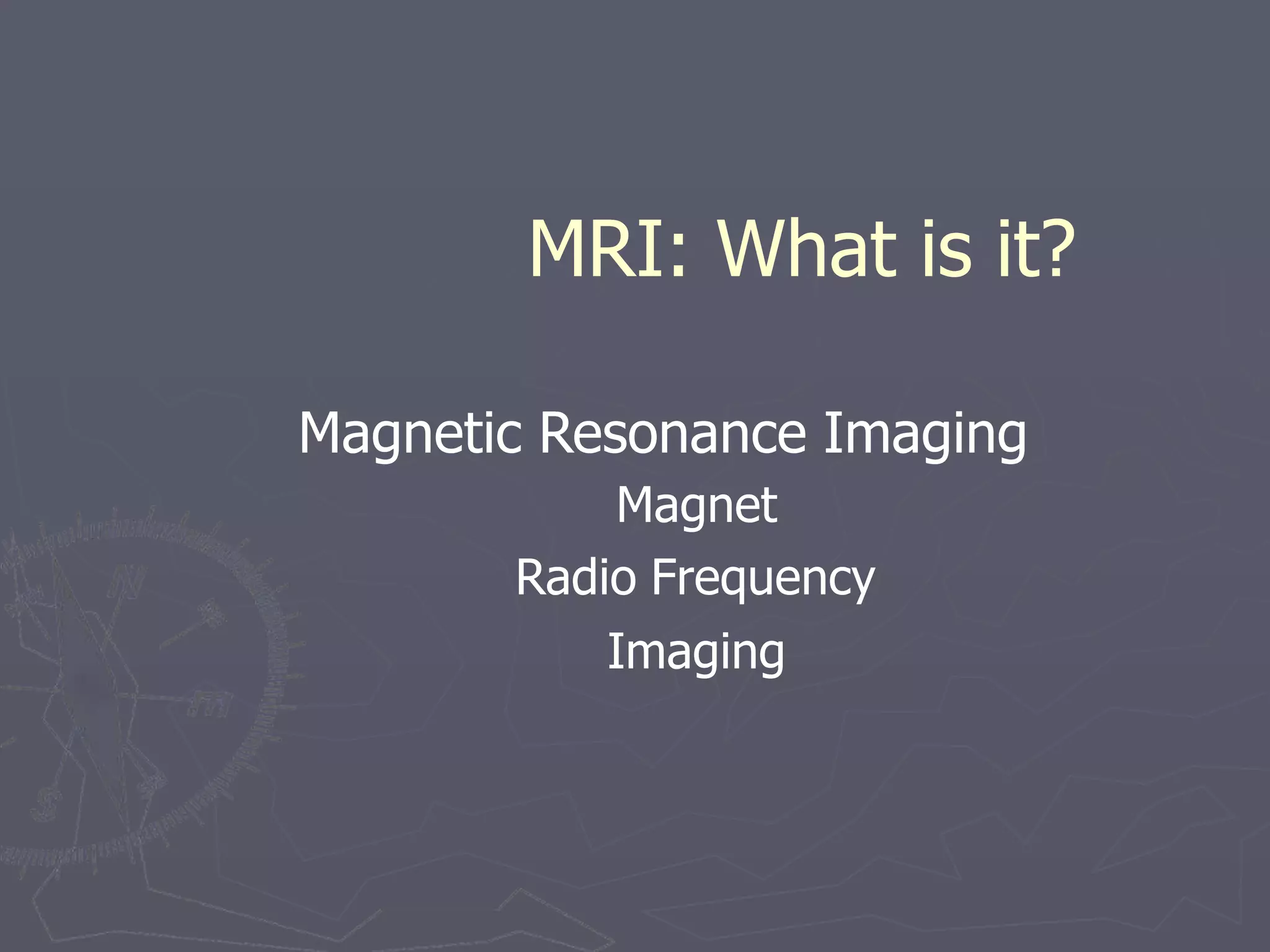 MRI: What is it?

Magnetic Resonance Imaging

Magnet

Radio Frequency

Imaging